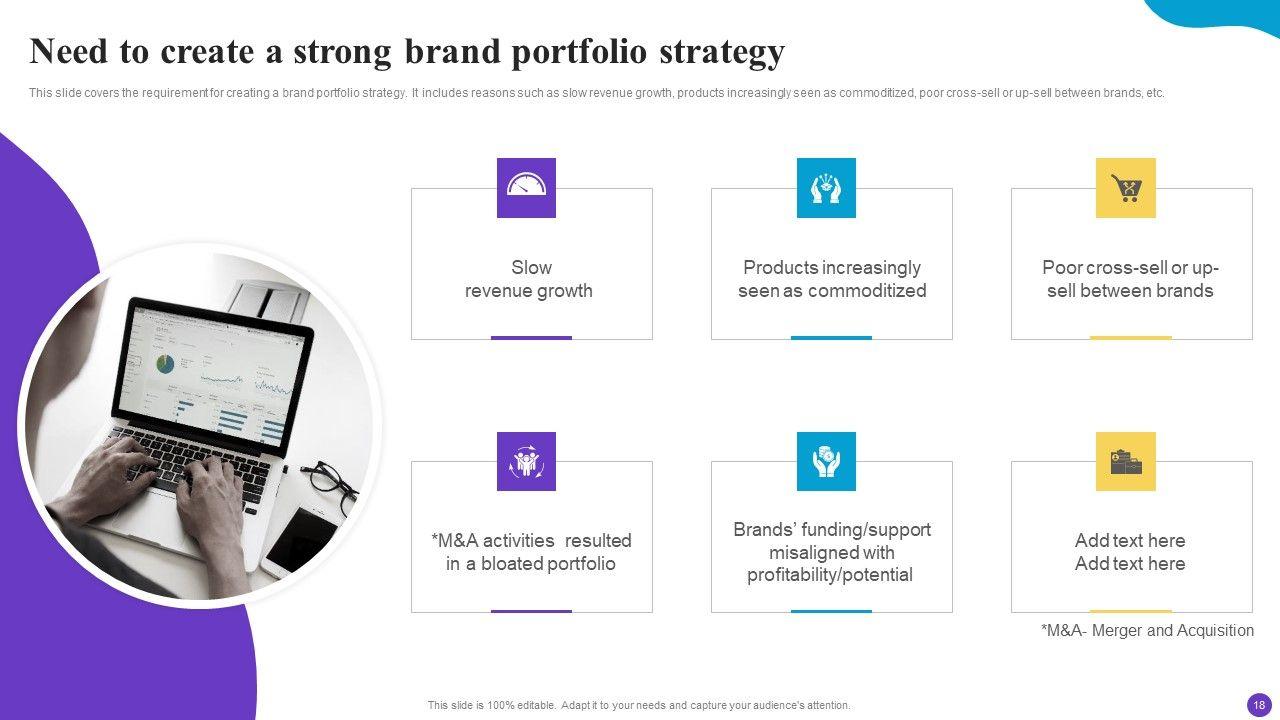 Need to create a strong brand portfolio strategy

This slide covers the requirement for creating a brand portfolio strategy. It includes reasons such as slow revenue growth, products increasingly seen as commoditized, poor cross-sell or up-sell between brands, etc.

Slow revenue growth

Products increasingly seen as commoditized

Poor cross-sell or up-sell between brands

*M&A activities resulted in a bloated portfolio

Brands' funding/support misaligned with profitability/potential

Add text here
Add text here

*M&A- Merger and Acquisition

This slide is 100% editable. Adapt it to your needs and capture your audience's attention.

18